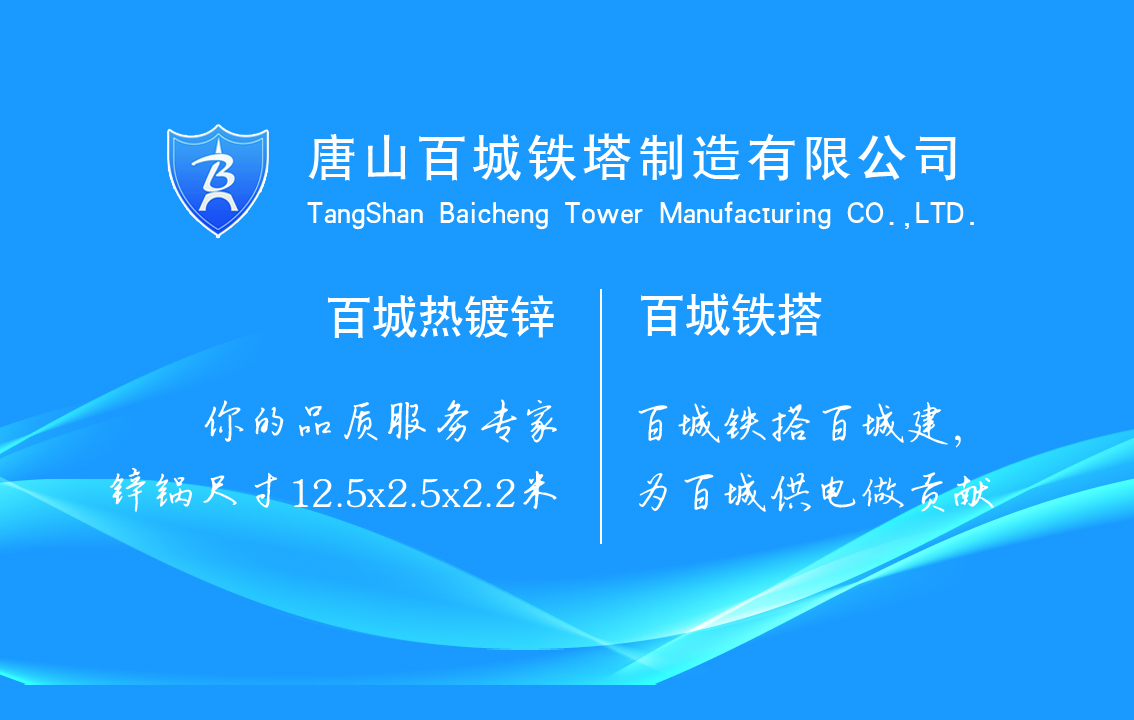 唐山百城铁塔制造有限公司
TangShan Baicheng Tower Manufacturing CO.,LTD.

百城热镀锌

你的品质服务专家
锌锅尺寸12.5x2.5x2.2米

百城铁搭

百城铁搭百城建,
为百城供电做贡献